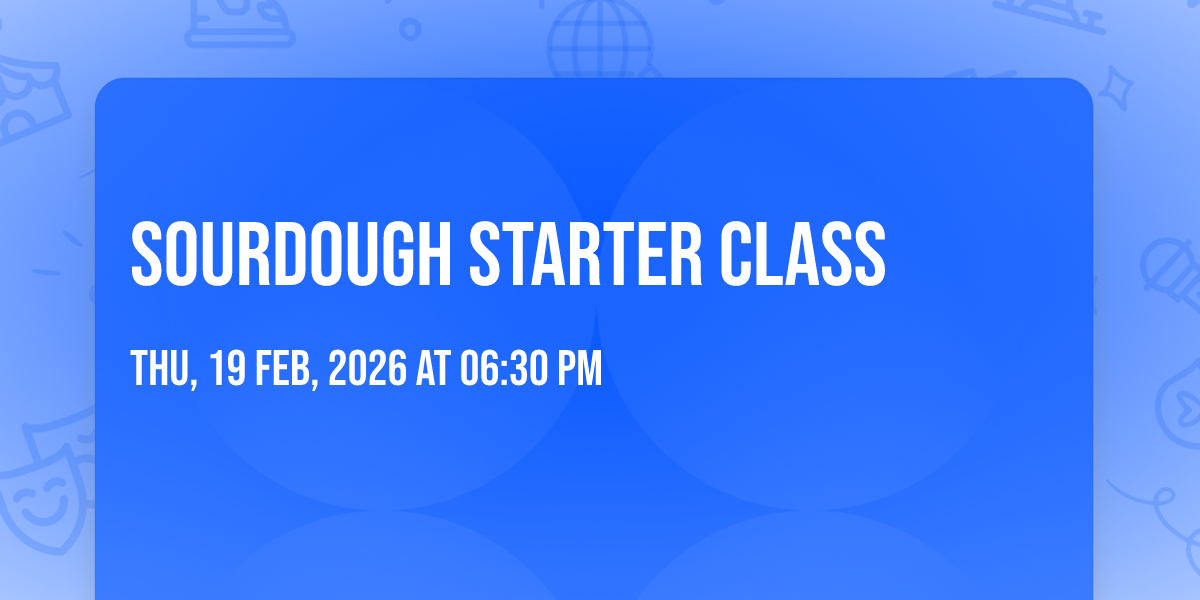 SOURDOUGH STARTER CLASS

THU, 19 FEB, 2026 AT 06:30 PM